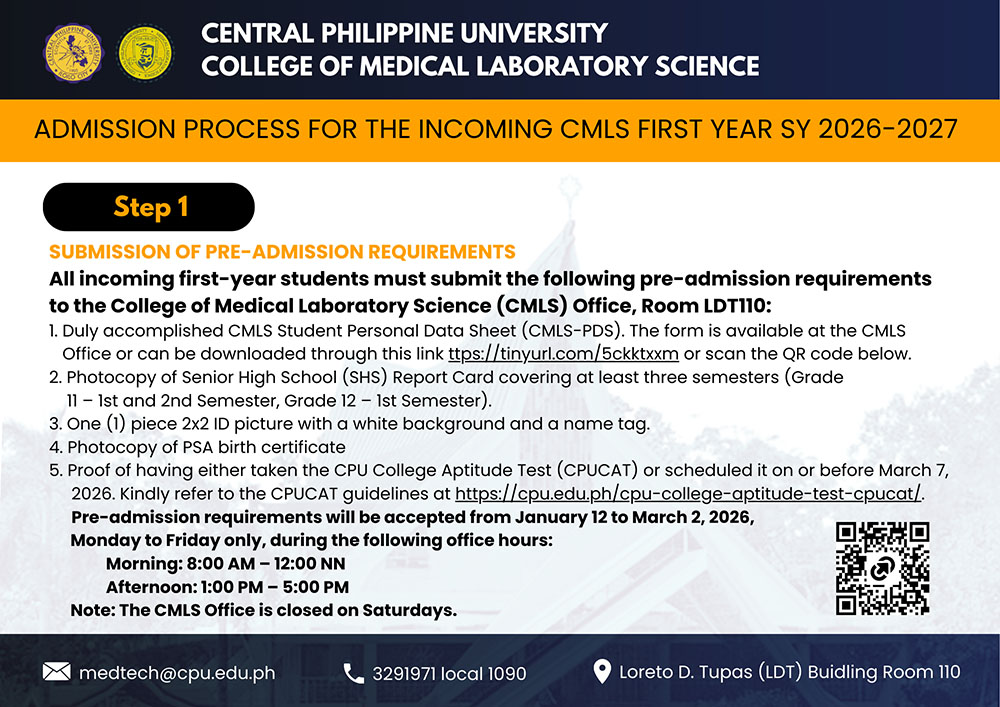 CENTRAL PHILIPPINE UNIVERSITY
COLLEGE OF MEDICAL LABORATORY SCIENCE

ADMISSION PROCESS FOR THE INCOMING CMLS FIRST YEAR SY 2026-2027

Step 1

SUBMISSION OF PRE-ADMISSION REQUIREMENTS

All incoming first-year students must submit the following pre-admission requirements to the College of Medical Laboratory Science (CMLS) Office, Room LDT110:

1. Duly accomplished CMLS Student Personal Data Sheet (CMLS-PDS). The form is available at the CMLS Office or can be downloaded through this link ttps://tinyurl.com/5ckktxxm or scan the QR code below.
2. Photocopy of Senior High School (SHS) Report Card covering at least three semesters (Grade 11 – 1st and 2nd Semester, Grade 12 – 1st Semester).
3. One (1) piece 2x2 ID picture with a white background and a name tag.
4. Photocopy of PSA birth certificate
5. Proof of having either taken the CPU College Aptitude Test (CPUCAT) or scheduled it on or before March 7, 2026. Kindly refer to the CPUCAT guidelines at https://cpu.edu.ph/cpu-college-aptitude-test-cpucat/.

Pre-admission requirements will be accepted from January 12 to March 2, 2026, Monday to Friday only, during the following office hours:
Morning: 8:00 AM – 12:00 NN
Afternoon: 1:00 PM – 5:00 PM
Note: The CMLS Office is closed on Saturdays.

medtech@cpu.edu.ph
3291971 local 1090
Loreto D. Tupas (LDT) Buidling Room 110